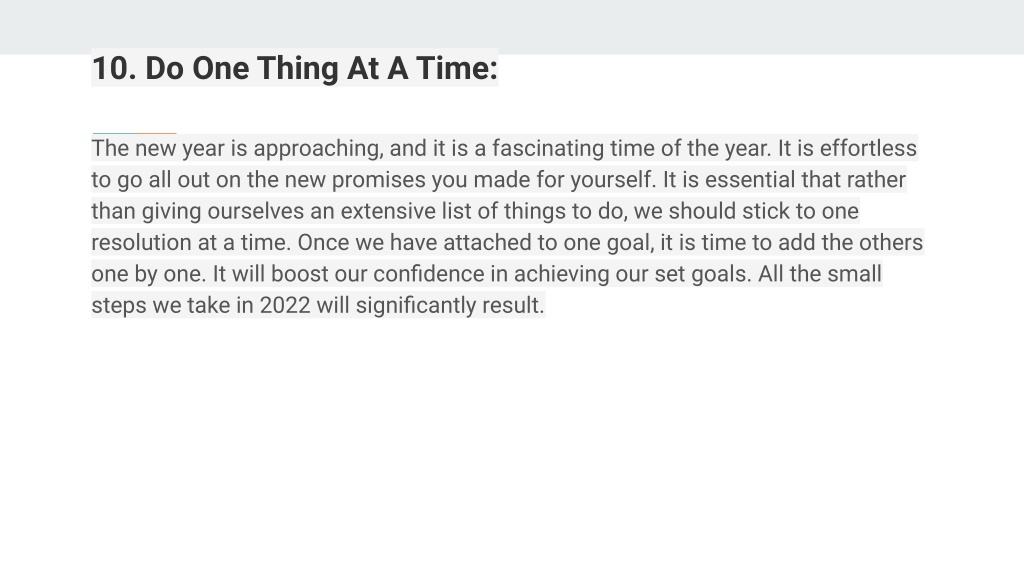 10. Do One Thing At A Time:

The new year is approaching, and it is a fascinating time of the year. It is effortless to go all out on the new promises you made for yourself. It is essential that rather than giving ourselves an extensive list of things to do, we should stick to one resolution at a time. Once we have attached to one goal, it is time to add the others one by one. It will boost our confidence in achieving our set goals. All the small steps we take in 2022 will significantly result.